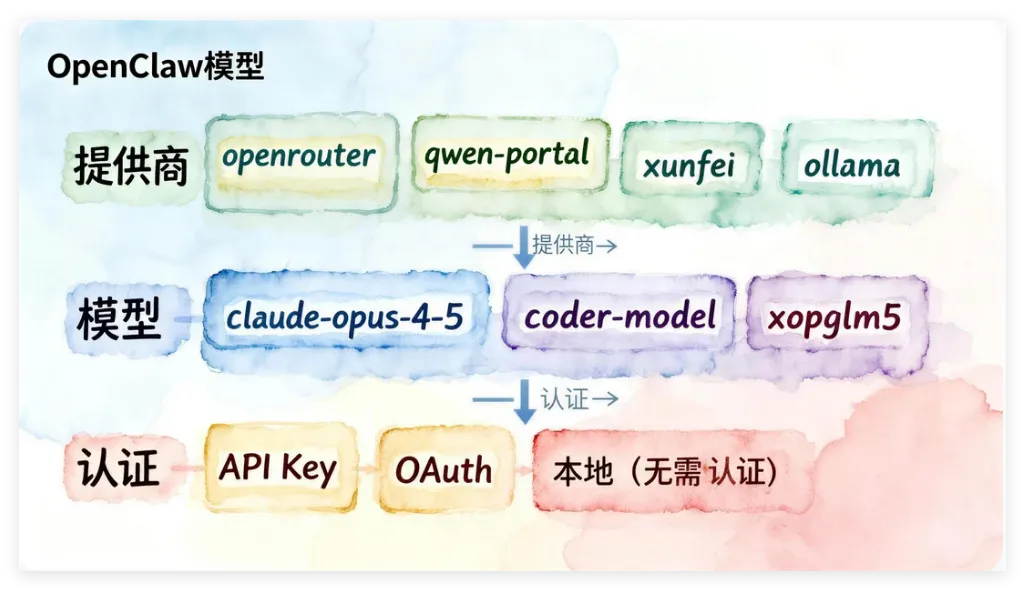 OpenClaw模型

提供商 openrouter qwen-portal xunfei ollama

提供商→

模型 claude-opus-4-5 coder-model xopglm5

认证→

认证 API Key OAuth 本地（无需 认证）